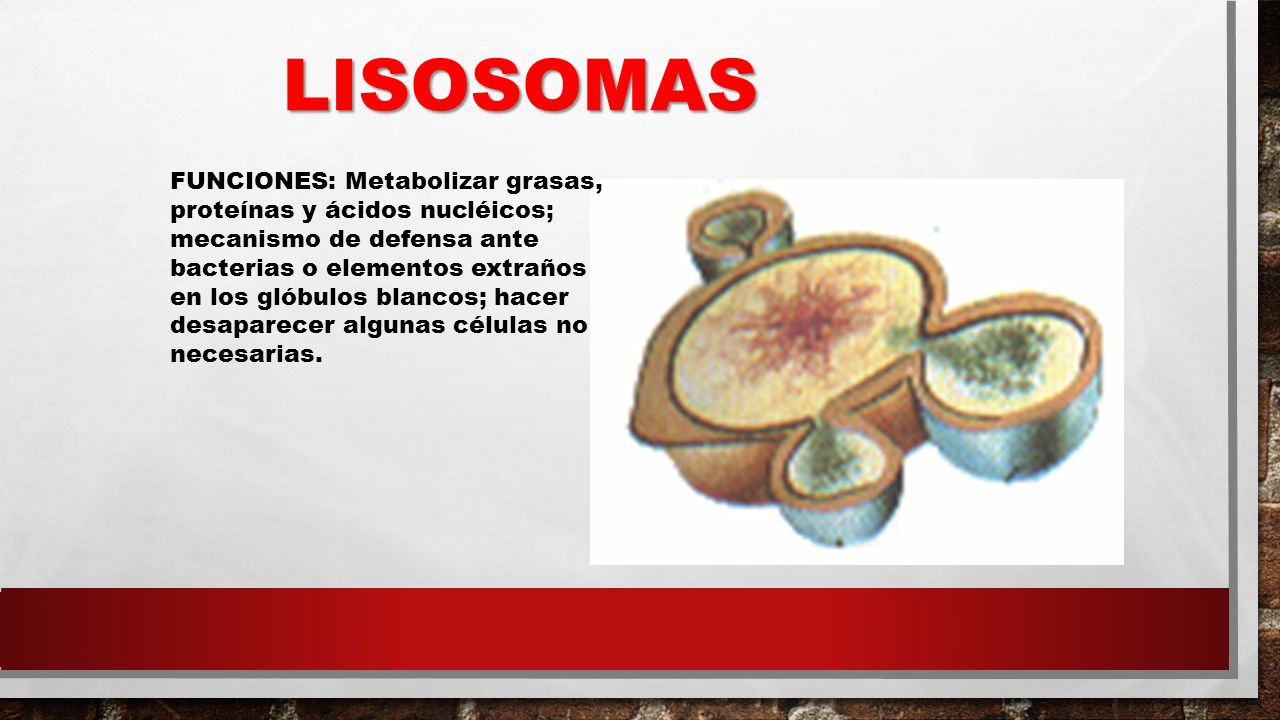 LISOSOMAS

FUNCIONES: Metabolizar grasas, proteínas y ácidos nucléicos; mecanismo de defensa ante bacterias o elementos extraños en los glóbulos blancos; hacer desaparecer algunas células no necesarias.